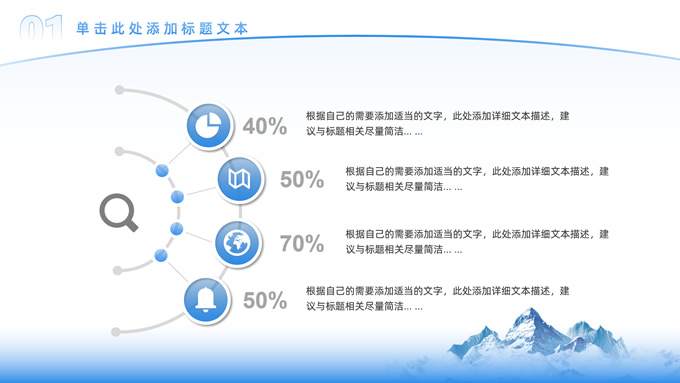 01 单击此处添加标题文本

40%

根据自己的需要添加适当的文字，此处添加详细文本描述，建议与标题相关尽量简洁… …

50%

根据自己的需要添加适当的文字，此处添加详细文本描述，建议与标题相关尽量简洁… …

70%

根据自己的需要添加适当的文字，此处添加详细文本描述，建议与标题相关尽量简洁… …

50%

根据自己的需要添加适当的文字，此处添加详细文本描述，建议与标题相关尽量简洁… …